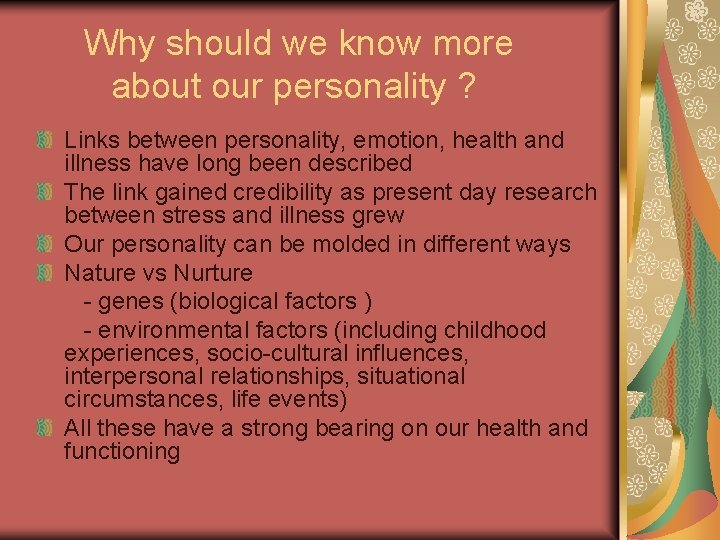 Why should we know more about our personality ?

Links between personality, emotion, health and illness have long been described

The link gained credibility as present day research between stress and illness grew

Our personality can be molded in different ways

Nature vs Nurture
- genes (biological factors )
- environmental factors (including childhood experiences, socio-cultural influences, interpersonal relationships, situational circumstances, life events)

All these have a strong bearing on our health and functioning